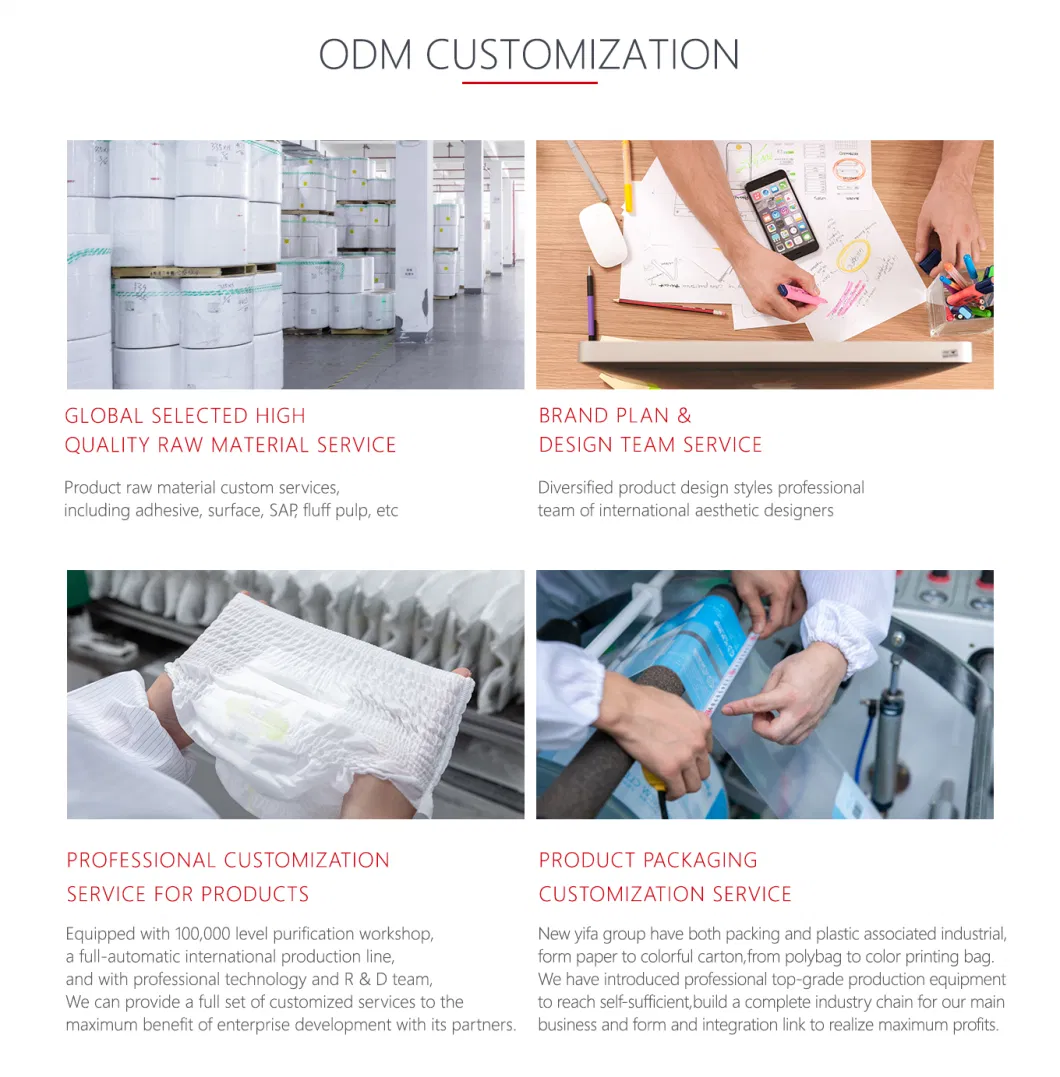 ODM CUSTOMIZATION

GLOBAL SELECTED HIGH QUALITY RAW MATERIAL SERVICE

Product raw material custom services, including adhesive, surface, SAP, fluff pulp, etc

BRAND PLAN & DESIGN TEAM SERVICE

Diversified product design styles professional team of international aesthetic designers

PROFESSIONAL CUSTOMIZATION SERVICE FOR PRODUCTS

Equipped with 100,000 level purification workshop, a full-automatic international production line, and with professional technology and R & D team, We can provide a full set of customized services to the maximum benefit of enterprise development with its partners.

PRODUCT PACKAGING CUSTOMIZATION SERVICE

New yifa group have both packing and plastic associated industrial, form paper to colorful carton,from polybag to color printing bag. We have introduced professional top-grade production equipment to reach self-sufficient,build a complete industry chain for our main business and form and integration link to realize maximum profits.